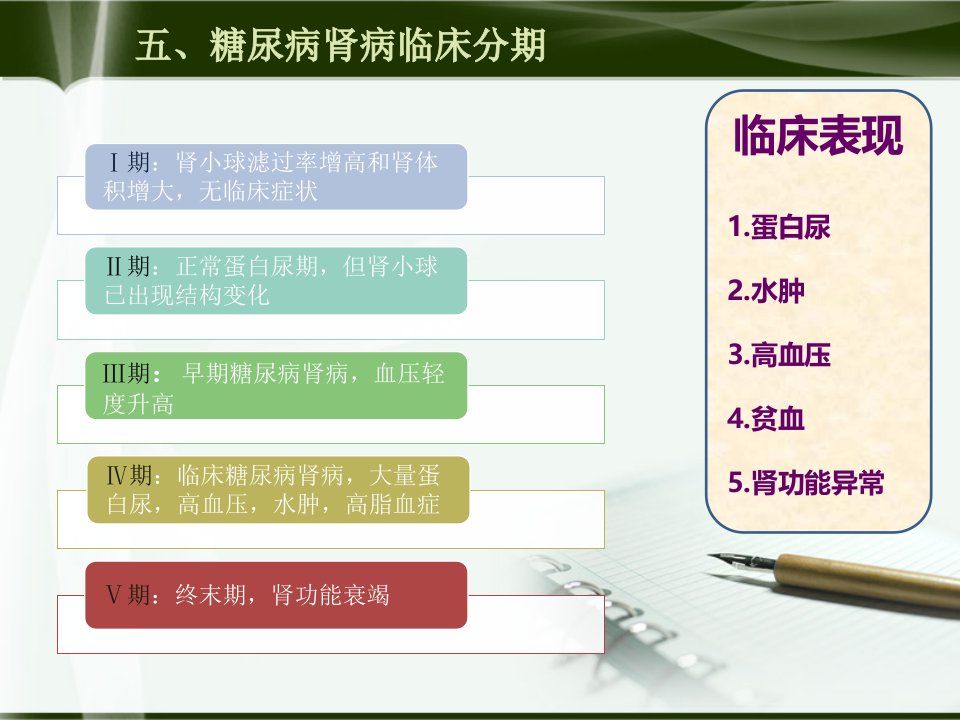 五、糖尿病肾病临床分期

Ⅰ期：肾小球滤过率增高和肾体积增大，无临床症状

Ⅱ期：正常蛋白尿期，但肾小球已出现结构变化

Ⅲ期： 早期糖尿病肾病，血压轻度升高

Ⅳ期：临床糖尿病肾病，大量蛋白尿，高血压，水肿，高脂血症

Ⅴ期：终末期，肾功能衰竭

临床表现

1.蛋白尿

2.水肿

3.高血压

4.贫血

5.肾功能异常